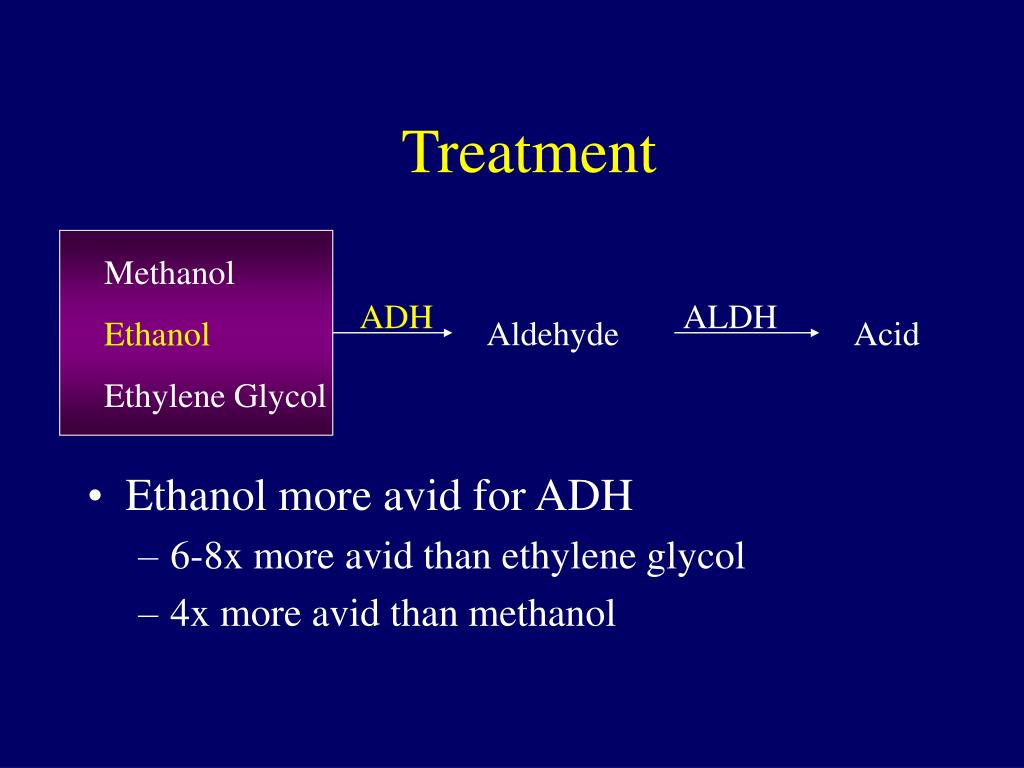 Treatment

Methanol
Ethanol
Ethylene Glycol

ADH

Aldehyde

ALDH

Acid

• Ethanol more avid for ADH
– 6-8x more avid than ethylene glycol
– 4x more avid than methanol